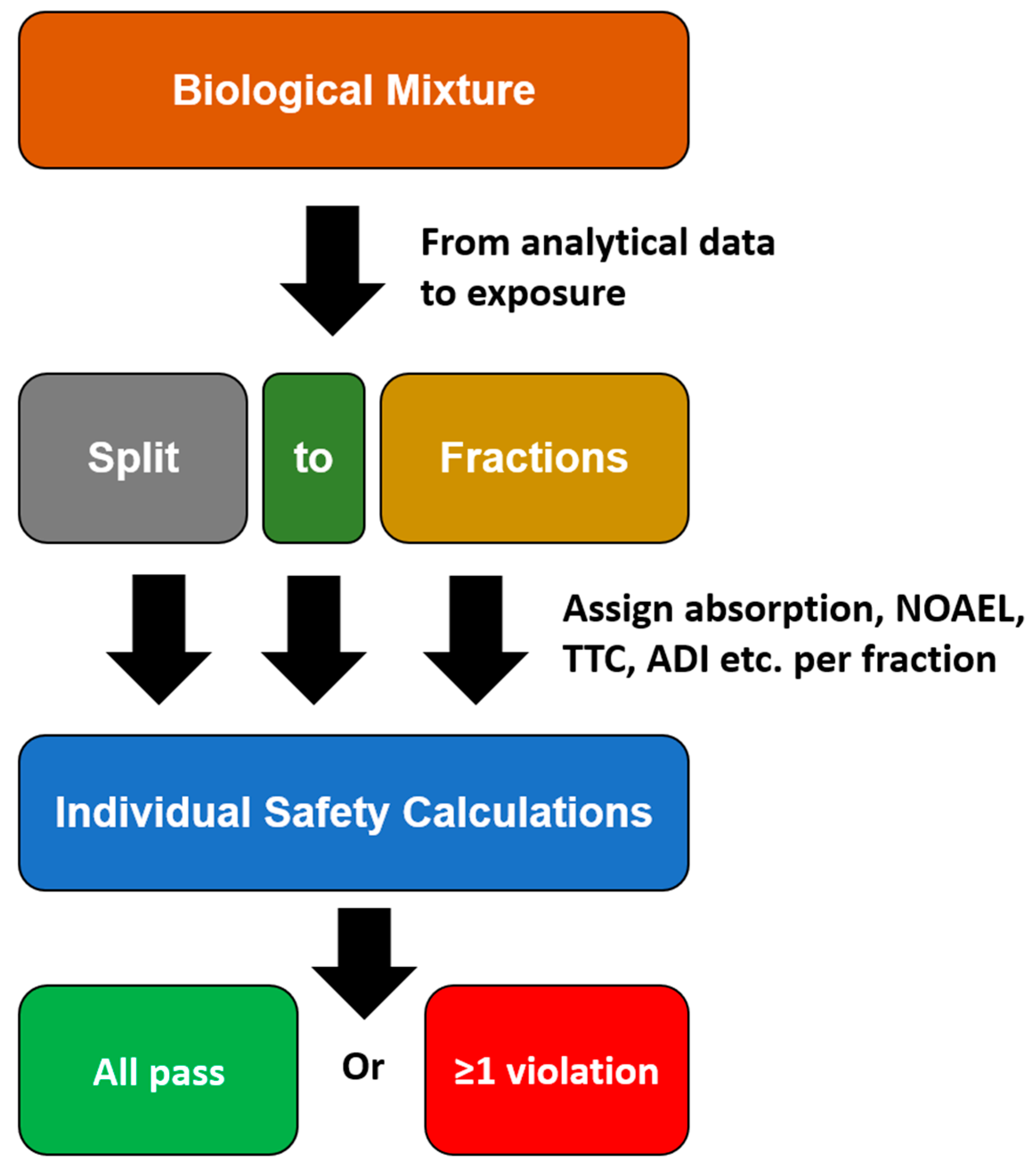 Biological Mixture

From analytical data to exposure

Split

to

Fractions

Assign absorption, NOAEL, TTC, ADI etc. per fraction

Individual Safety Calculations

All pass

Or

≥1 violation